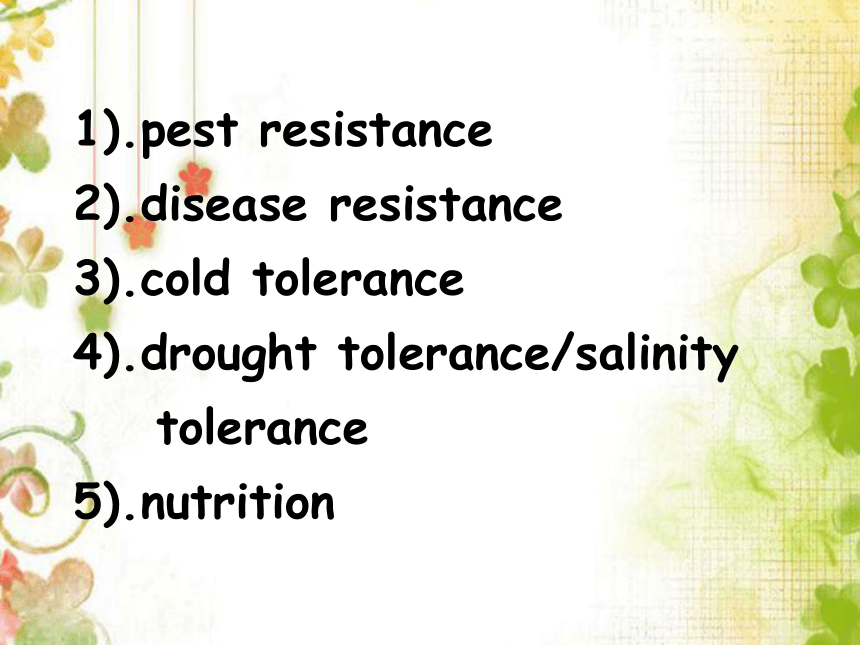 1).pest resistance
2).disease resistance
3).cold tolerance
4).drought tolerance/salinity tolerance
5).nutrition